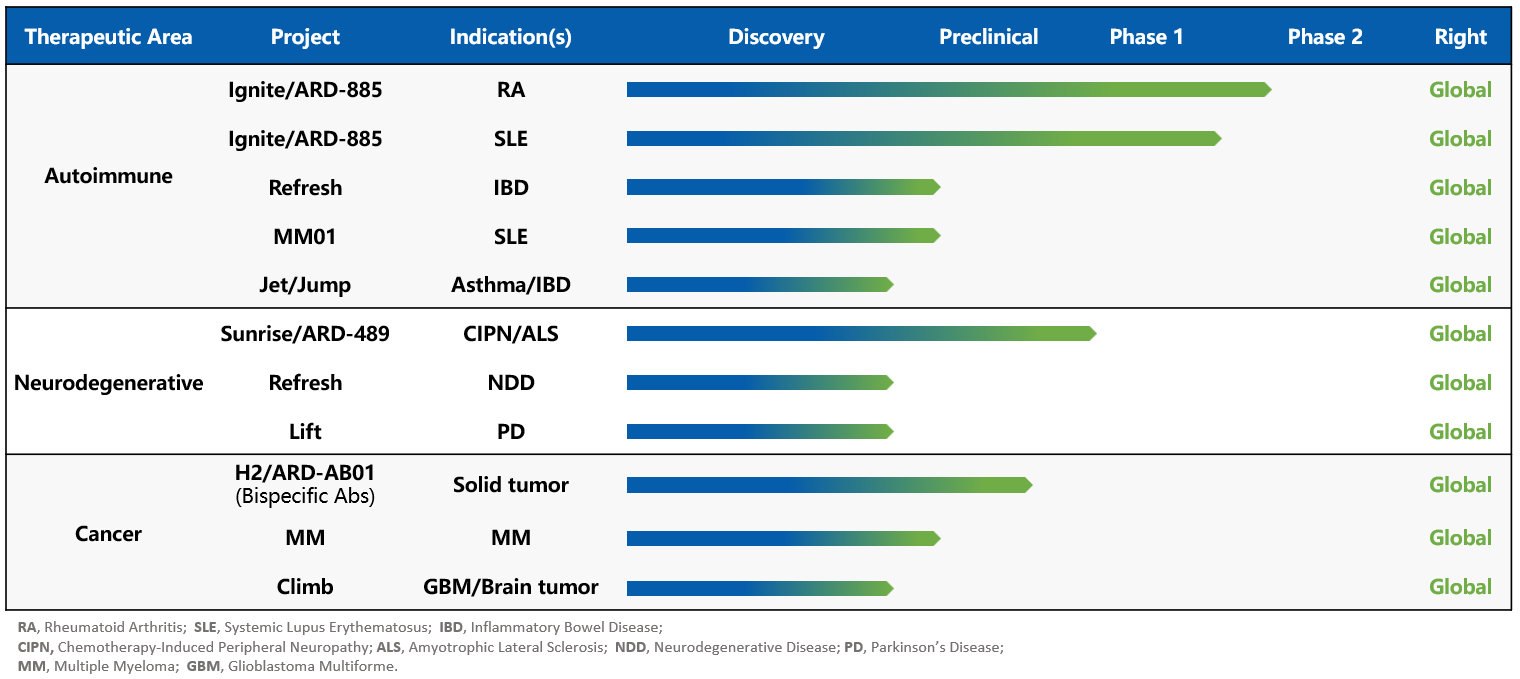 | Therapeutic Area | Project | Indication(s) | Discovery | Preclinical | Phase 1 | Phase 2 | Right |
|---|---|---|---|---|---|---|---|
| Autoimmune | Ignite/ARD-885 | RA | | | | | Global |
| | Ignite/ARD-885 | SLE | | | | | Global |
| | Refresh | IBD | | | | | Global |
| | MM01 | SLE | | | | | Global |
| | Jet/Jump | Asthma/IBD | | | | | Global |
| Neurodegenerative | Sunrise/ARD-489 | CIPN/ALS | | | | | Global |
| | Refresh | NDD | | | | | Global |
| | Lift | PD | | | | | Global |
| Cancer | H2/ARD-AB01 (Bispecific Abs) | Solid tumor | | | | | Global |
| | MM | MM | | | | | Global |
| | Climb | GBM/Brain tumor | | | | | Global |

RA, Rheumatoid Arthritis; SLE, Systemic Lupus Erythematosus; IBD, Inflammatory Bowel Disease;
CIPN, Chemotherapy-Induced Peripheral Neuropathy; ALS, Amyotrophic Lateral Sclerosis; NDD, Neurodegenerative Disease; PD, Parkinson's Disease;
MM, Multiple Myeloma; GBM, Glioblastoma Multiforme.